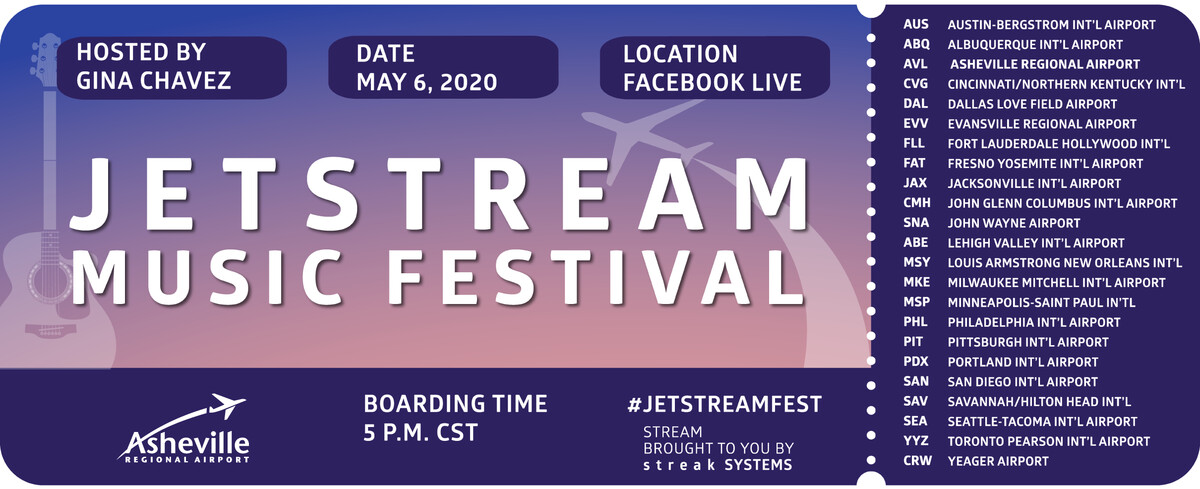 HOSTED BY
GINA CHAVEZ

DATE
MAY 6, 2020

LOCATION
FACEBOOK LIVE

JETSTREAM
MUSIC FESTIVAL

Asheville
REGIONAL AIRPORT

BOARDING TIME
5 P.M. CST

#JETSTREAMFEST

STREAM
BROUGHT TO YOU BY
streak SYSTEMS

| | |
|---|---|
| AUS | AUSTIN-BERGSTROM INT'L AIRPORT |
| ABQ | ALBUQUERQUE INT'L AIRPORT |
| AVL | ASHEVILLE REGIONAL AIRPORT |
| CVG | CINCINNATI/NORTHERN KENTUCKY INT'L |
| DAL | DALLAS LOVE FIELD AIRPORT |
| EVV | EVANSVILLE REGIONAL AIRPORT |
| FLL | FORT LAUDERDALE HOLLYWOOD INT'L |
| FAT | FRESNO YOSEMITE INT'L AIRPORT |
| JAX | JACKSONVILLE INT'L AIRPORT |
| CMH | JOHN GLENN COLUMBUS INT'L AIRPORT |
| SNA | JOHN WAYNE AIRPORT |
| ABE | LEHIGH VALLEY INT'L AIRPORT |
| MSY | LOUIS ARMSTRONG NEW ORLEANS INT'L |
| MKE | MILWAUKEE MITCHELL INT'L AIRPORT |
| MSP | MINNEAPOLIS-SAINT PAUL IN'TL |
| PHL | PHILADELPHIA INT'L AIRPORT |
| PIT | PITTSBURGH INT'L AIRPORT |
| PDX | PORTLAND INT'L AIRPORT |
| SAN | SAN DIEGO INT'L AIRPORT |
| SAV | SAVANNAH/HILTON HEAD INT'L |
| SEA | SEATTLE-TACOMA INT'L AIRPORT |
| YYZ | TORONTO PEARSON INT'L AIRPORT |
| CRW | YEAGER AIRPORT |